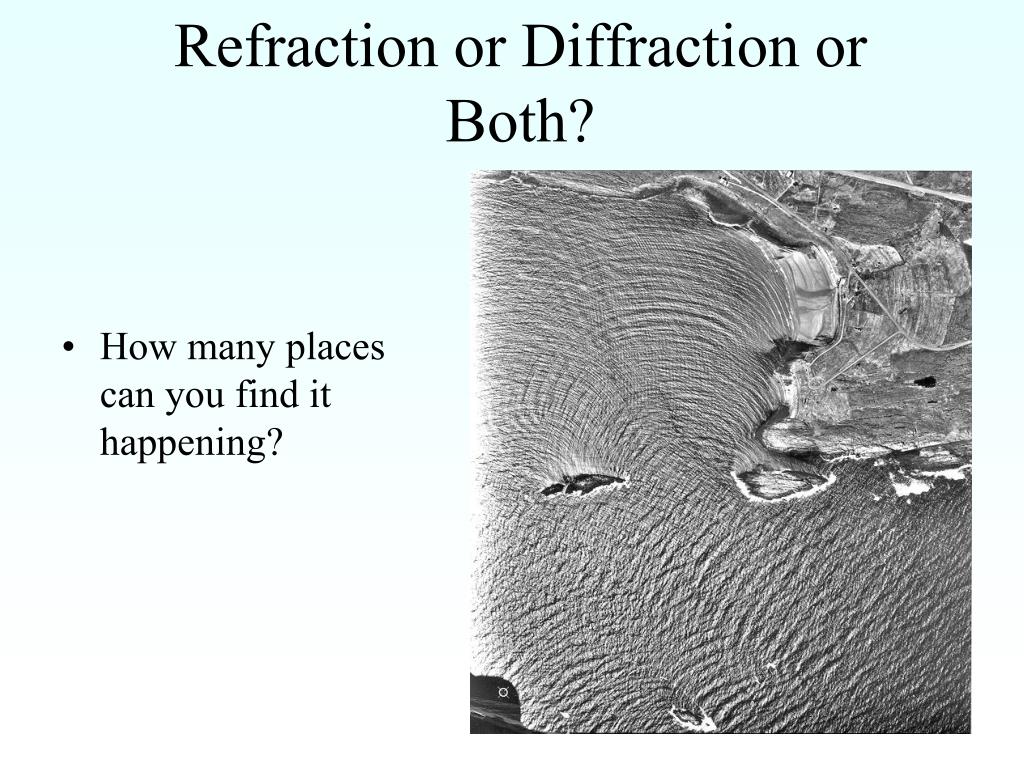 Refraction or Diffraction or Both?

• How many places can you find it happening?